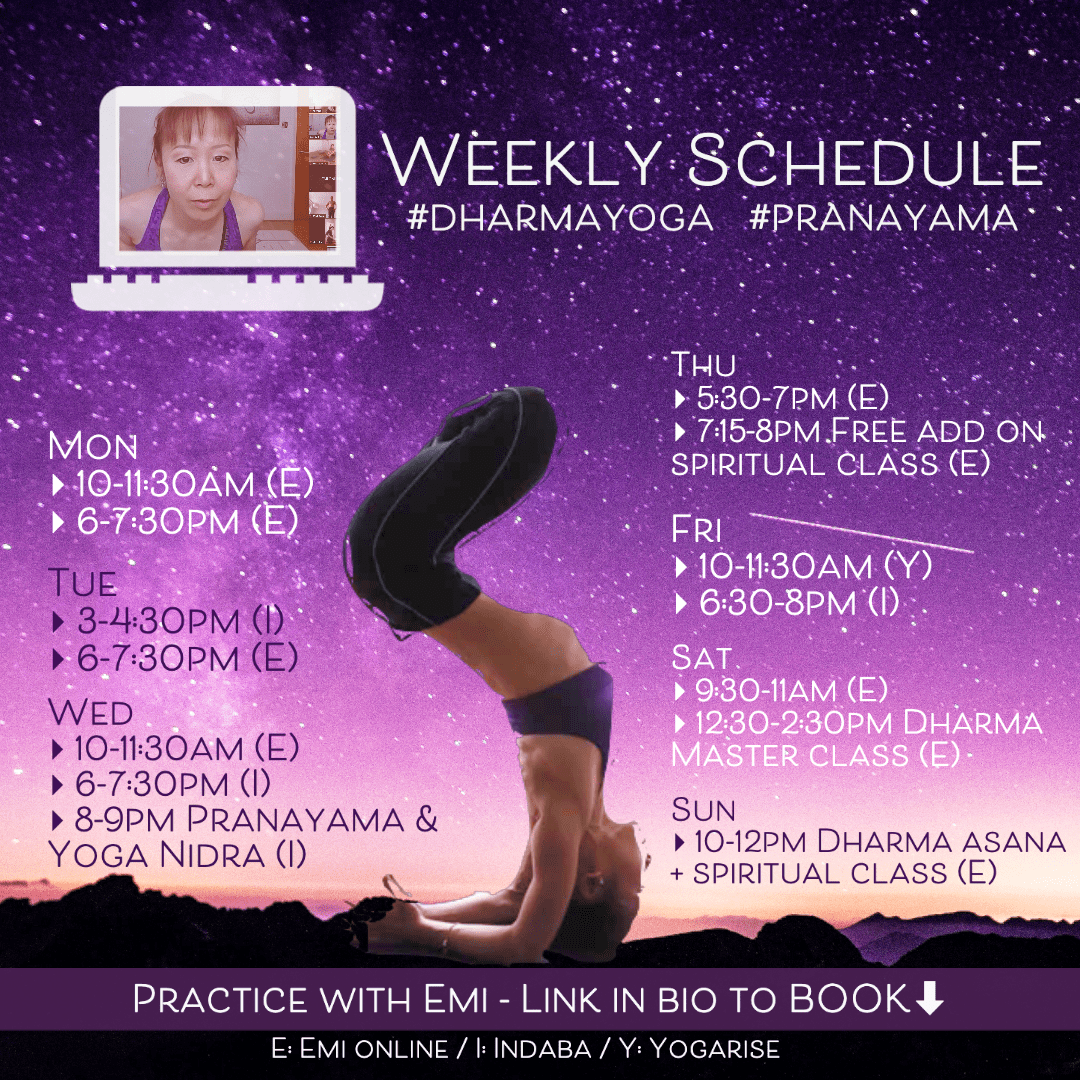 Weekly Schedule
#DHARMAYOGA #PRANAYAMA

Mon
▸ 10-11:30am (E)
▸ 6-7:30pm (E)

Tue
▸ 3-4:30pm (I)
▸ 6-7:30pm (E)

Wed
▸ 10-11:30am (E)
▸ 6-7:30pm (I)
▸ 8-9pm Pranayama & Yoga Nidra (I)

Thu
▸ 5:30-7pm (E)
▸ 7:15-8pm Free add on spiritual class (E)

Fri
▸ 10-11:30am (Y)
▸ 6:30-8pm (I)

Sat
▸ 9:30-11am (E)
▸ 12:30-2:30pm Dharma Master class (E)

Sun
▸ 10-12pm Dharma asana + spiritual class (E)

Practice with Emi - Link in bio to BOOK⬇

E: Emi online / I: Indaba / Y: Yogarise